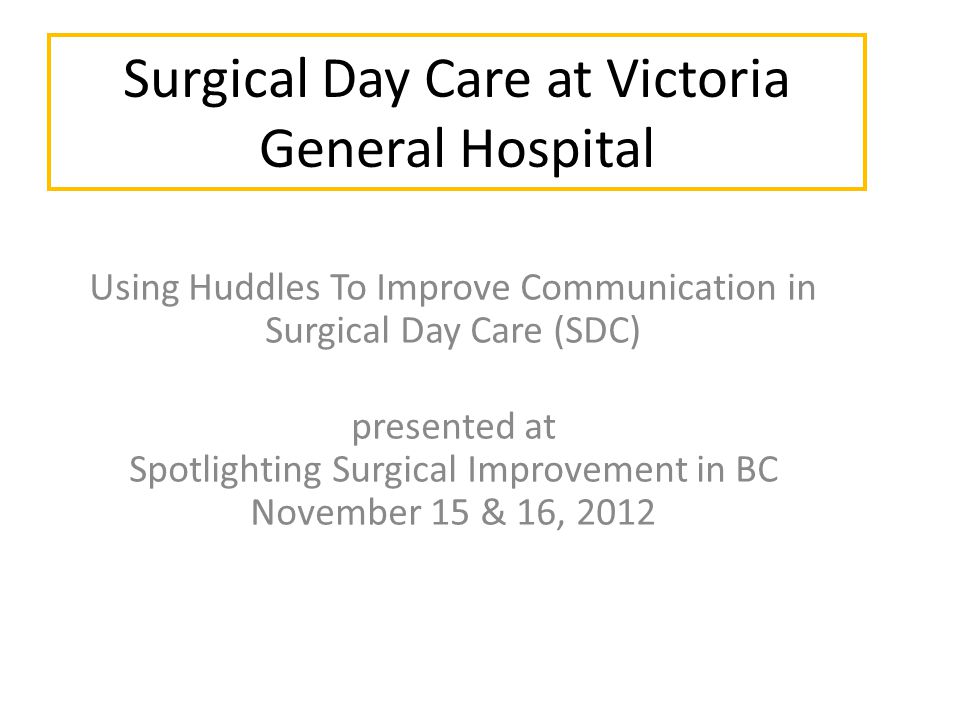 Surgical Day Care at Victoria General Hospital

Using Huddles To Improve Communication in Surgical Day Care (SDC)

presented at
Spotlighting Surgical Improvement in BC
November 15 & 16, 2012